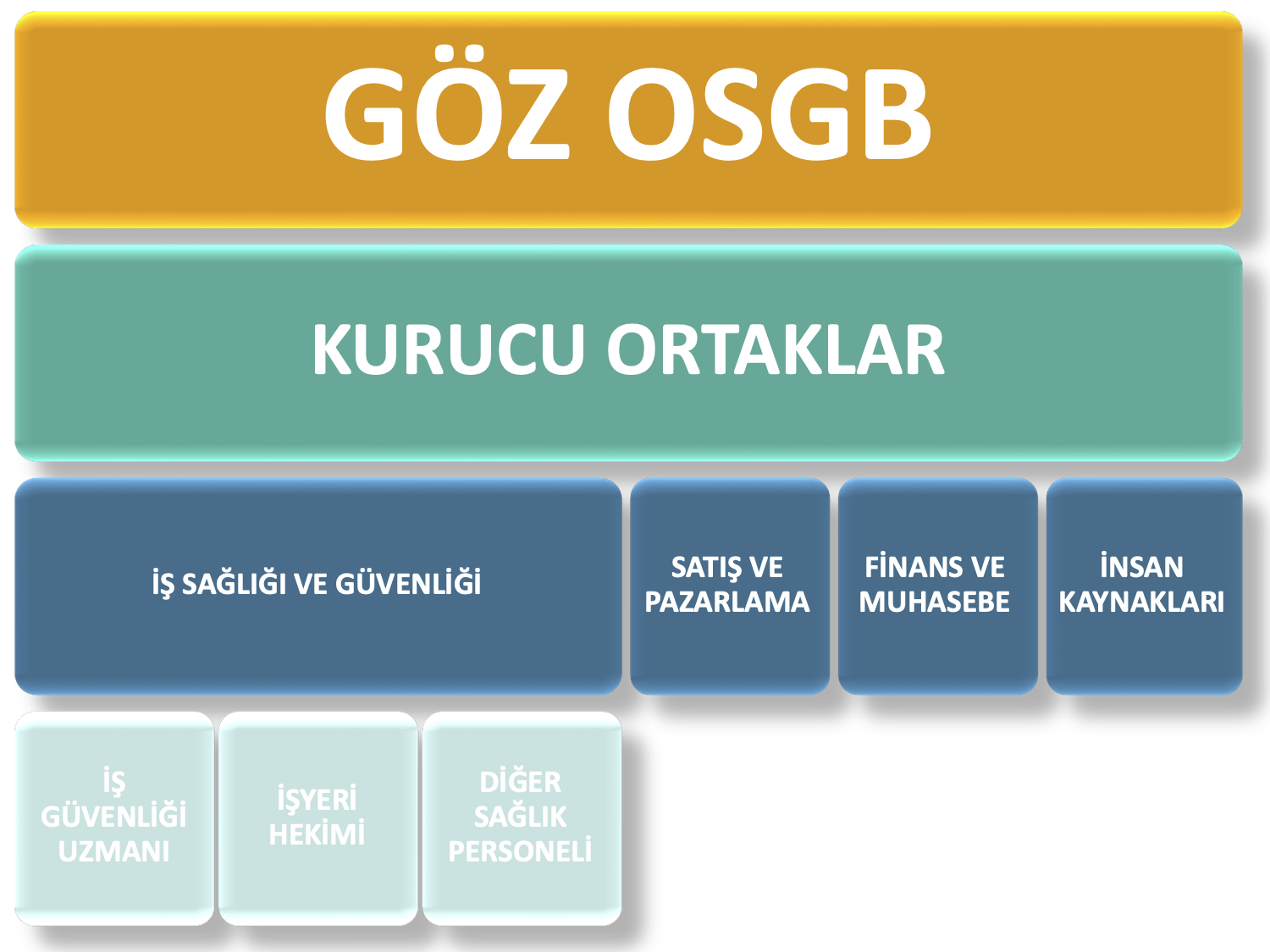 GÖZ OSGB

KURUCU ORTAKLAR

İŞ SAĞLIĞI VE GÜVENLİĞİ

SATIŞ VE PAZARLAMA

FİNANS VE MUHASEBE

İNSAN KAYNAKLARI

İŞ GÜVENLİĞİ UZMANI

İŞYERİ HEKİMİ

DİĞER SAĞLIK PERSONELİ